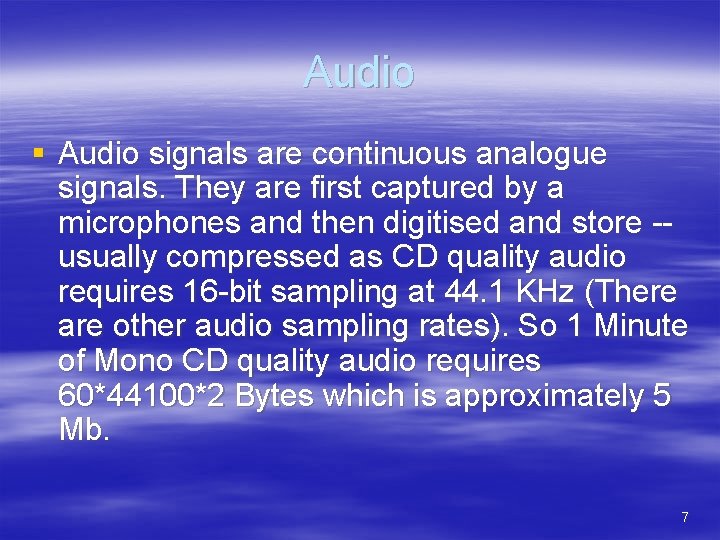 Audio

▪ Audio signals are continuous analogue signals. They are first captured by a microphones and then digitised and store -- usually compressed as CD quality audio requires 16-bit sampling at 44.1 KHz (There are other audio sampling rates). So 1 Minute of Mono CD quality audio requires 60*44100*2 Bytes which is approximately 5 Mb.

7